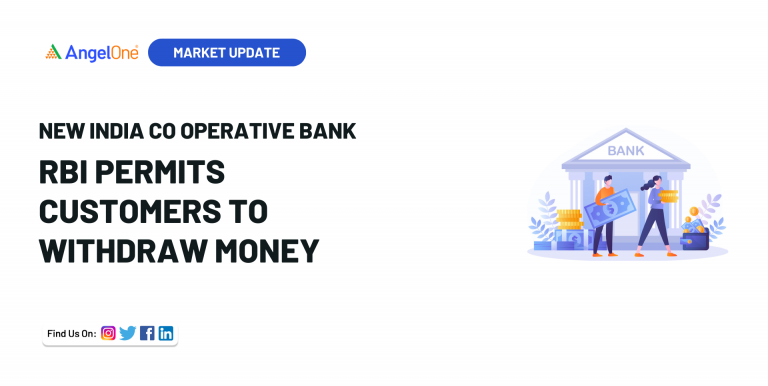 AngelOne MARKET UPDATE

NEW INDIA CO OPERATIVE BANK

RBI PERMITS CUSTOMERS TO WITHDRAW MONEY

BANK

Find Us On: